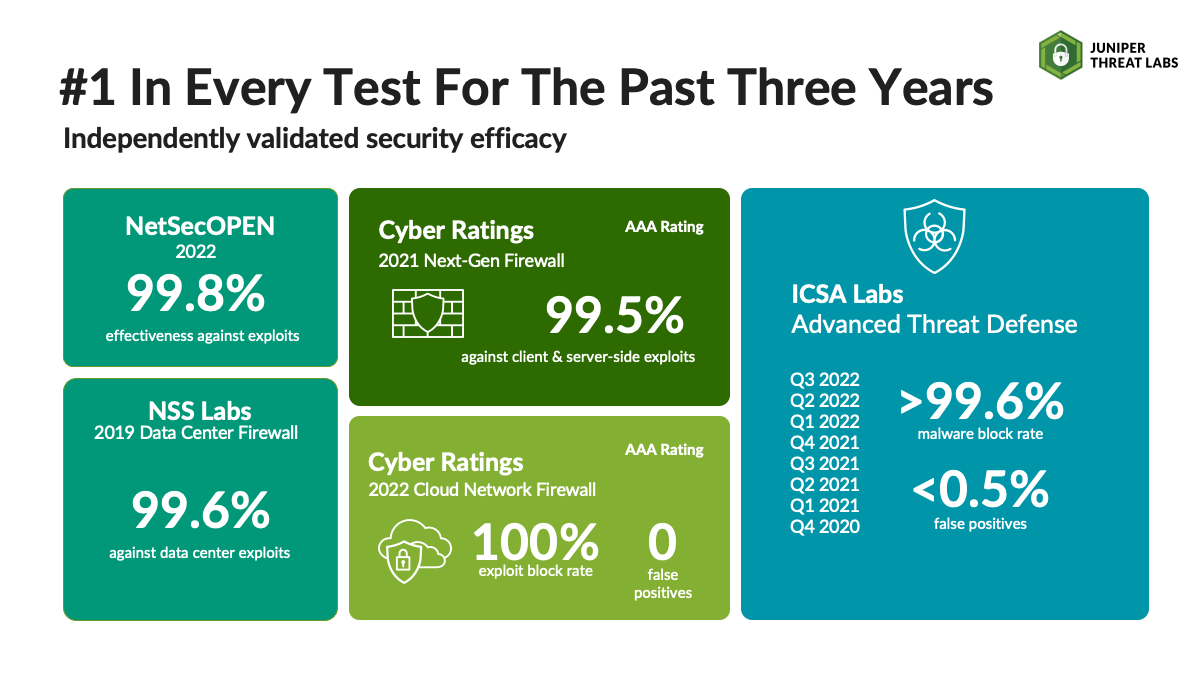 JUNIPER THREAT LABS

#1 In Every Test For The Past Three Years

Independently validated security efficacy

NetSecOPEN
2022
99.8%
effectiveness against exploits

NSS Labs
2019 Data Center Firewall
99.6%
against data center exploits

Cyber Ratings
AAA Rating
2021 Next-Gen Firewall
99.5%
against client & server-side exploits

Cyber Ratings
AAA Rating
2022 Cloud Network Firewall
100%
exploit block rate
0
false positives

ICSA Labs
Advanced Threat Defense

Q3 2022
Q2 2022
Q1 2022
Q4 2021
Q3 2021
Q2 2021
Q1 2021
Q4 2020

>99.6%
malware block rate
<0.5%
false positives